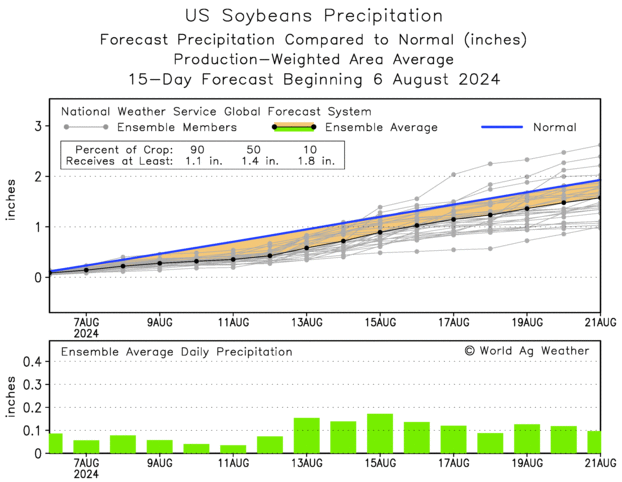 US Soybeans Precipitation
Forecast Precipitation Compared to Normal (inches)
Production—Weighted Area Average
15—Day Forecast Beginning 6 August 2024

National Weather Service Global Forecast System
Ensemble Members
Ensemble Average
Normal

| Percent of Crop: | 90 | 50 | 10 |
|---|---|---|---|
| Receives at Least: | 1.1 in. | 1.4 in. | 1.8 in. |

inches
3
2
1
0

7AUG
2024
9AUG
11AUG
13AUG
15AUG
17AUG
19AUG
21AUG

Ensemble Average Daily Precipitation
© World Ag Weather

inches
0.4
0.3
0.2
0.1
0

7AUG
2024
9AUG
11AUG
13AUG
15AUG
17AUG
19AUG
21AUG